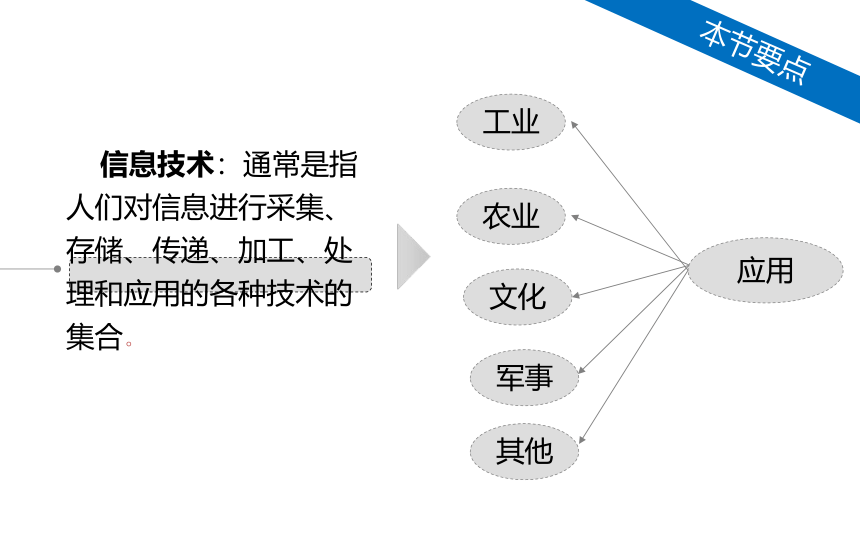 本节要点

信息技术：通常是指人们对信息进行采集、存储、传递、加工、处理和应用的各种技术的集合。

工业

农业

文化

军事

其他

应用